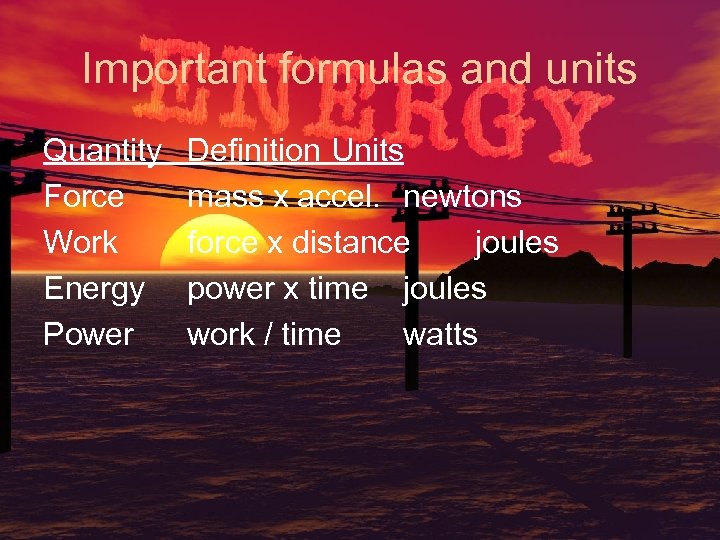 ENERGY

Important formulas and units

| Quantity | Definition | Units |
|---|---|---|
| Force | mass x accel. | newtons |
| Work | force x distance | joules |
| Energy | power x time | joules |
| Power | work / time | watts |